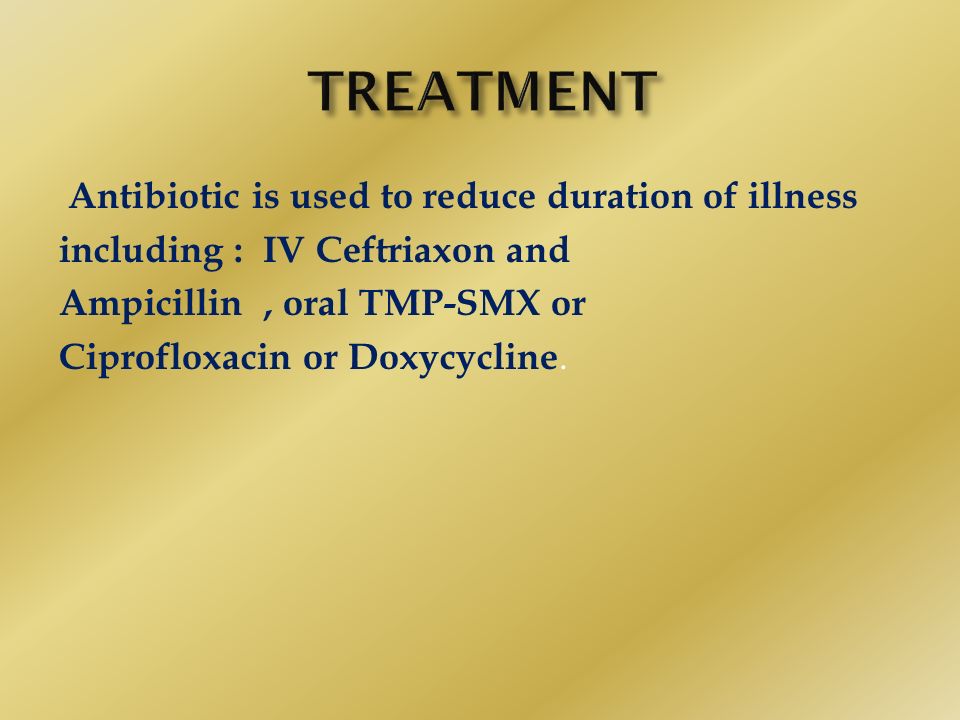 TREATMENT

Antibiotic is used to reduce duration of illness including : IV Ceftriaxon and Ampicillin , oral TMP-SMX or Ciprofloxacin or Doxycycline.